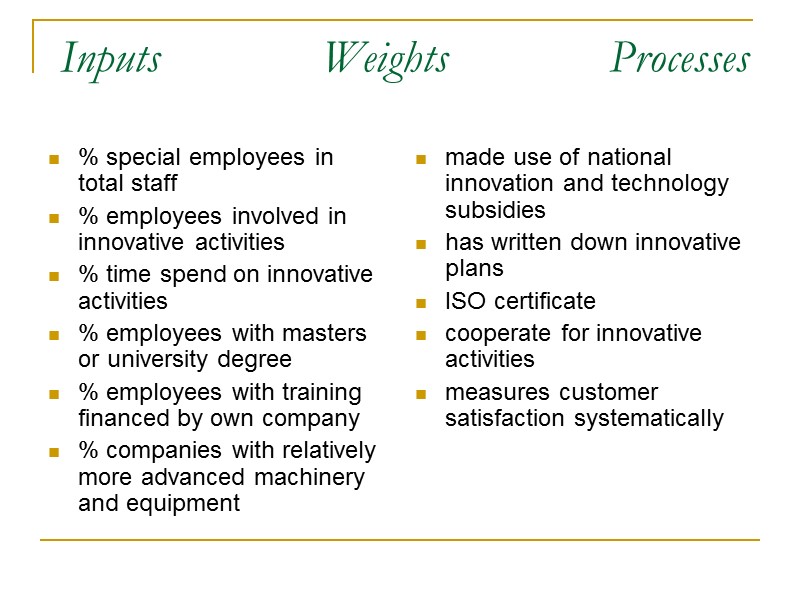 Inputs Weights Processes

- % special employees in total staff
- % employees involved in innovative activities
- % time spend on innovative activities
- % employees with masters or university degree
- % employees with training financed by own company
- % companies with relatively more advanced machinery and equipment

- made use of national innovation and technology subsidies
- has written down innovative plans
- ISO certificate
- cooperate for innovative activities
- measures customer satisfaction systematically